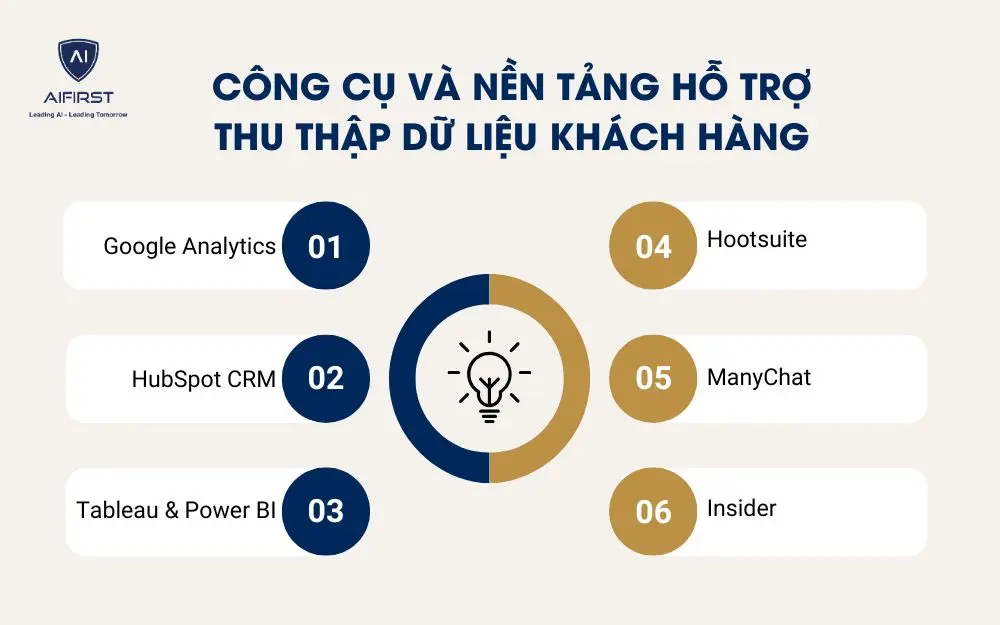 AI
AIFIRST
Leading AI - Leading Tomorrow

CÔNG CỤ VÀ NỀN TẢNG HỖ TRỢ THU THẬP DỮ LIỆU KHÁCH HÀNG

Google Analytics 01

HubSpot CRM 02

Tableau & Power BI 03

04 Hootsuite

05 ManyChat

06 Insider